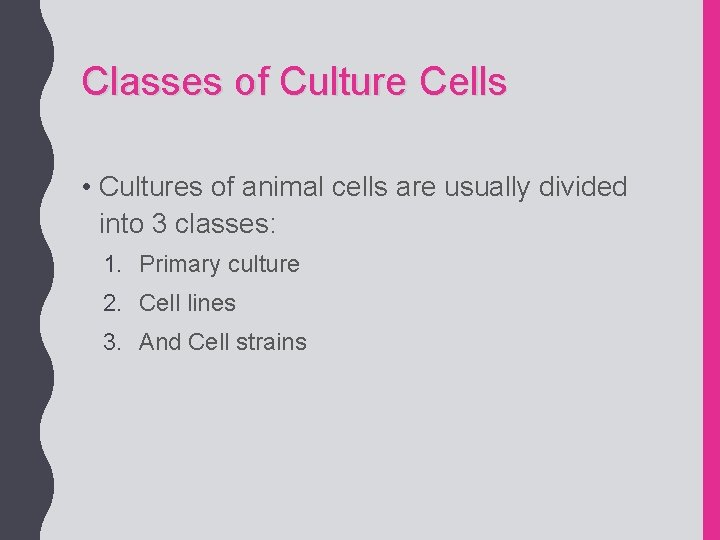 Classes of Culture Cells

• Cultures of animal cells are usually divided into 3 classes:

1. Primary culture
2. Cell lines
3. And Cell strains